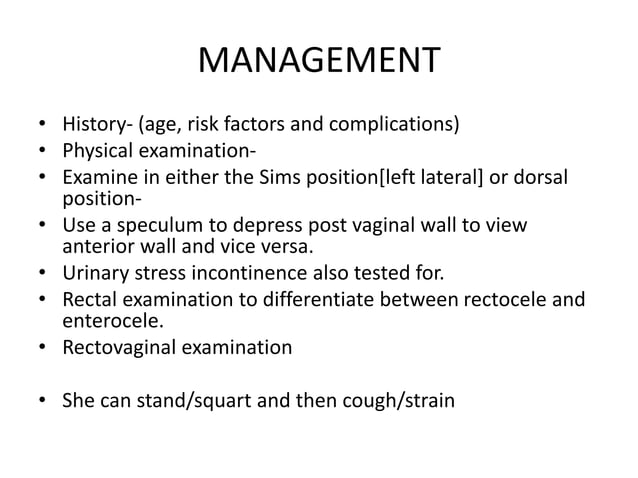 MANAGEMENT

• History- (age, risk factors and complications)
• Physical examination-
• Examine in either the Sims position[left lateral] or dorsal position-
• Use a speculum to depress post vaginal wall to view anterior wall and vice versa.
• Urinary stress incontinence also tested for.
• Rectal examination to differentiate between rectocele and enterocele.
• Rectovaginal examination

• She can stand/squart and then cough/strain